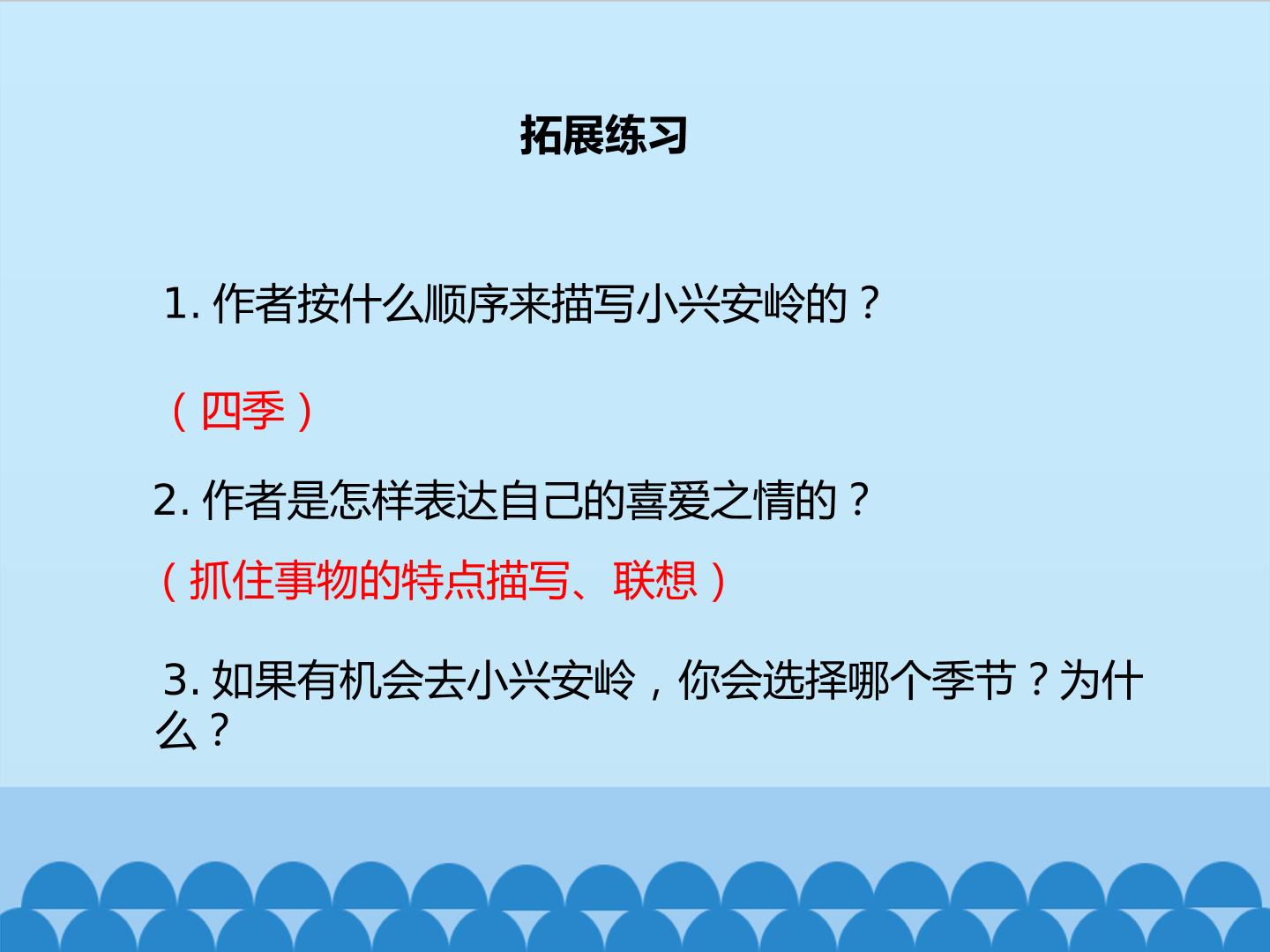 拓展练习

1. 作者按什么顺序来描写小兴安岭的？

（四季）

2. 作者是怎样表达自己的喜爱之情的？

（抓住事物的特点描写、联想）

3. 如果有机会去小兴安岭，你会选择哪个季节？为什么？